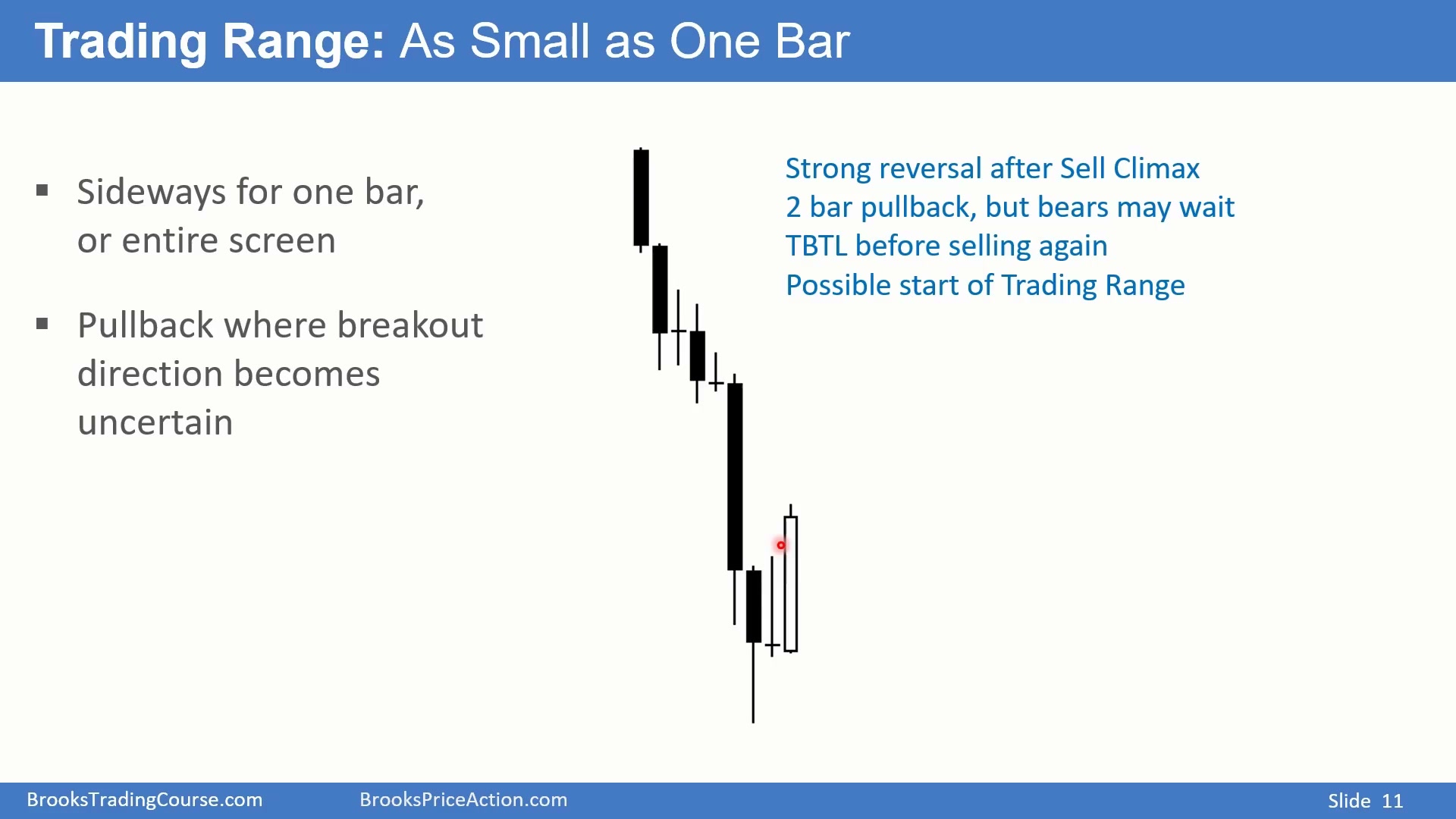 Trading Range: As Small as One Bar

▪ Sideways for one bar, or entire screen

▪ Pullback where breakout direction becomes uncertain

Strong reversal after Sell Climax
2 bar pullback, but bears may wait TBTL before selling again
Possible start of Trading Range

BrooksTradingCourse.com BrooksPriceAction.com Slide 11